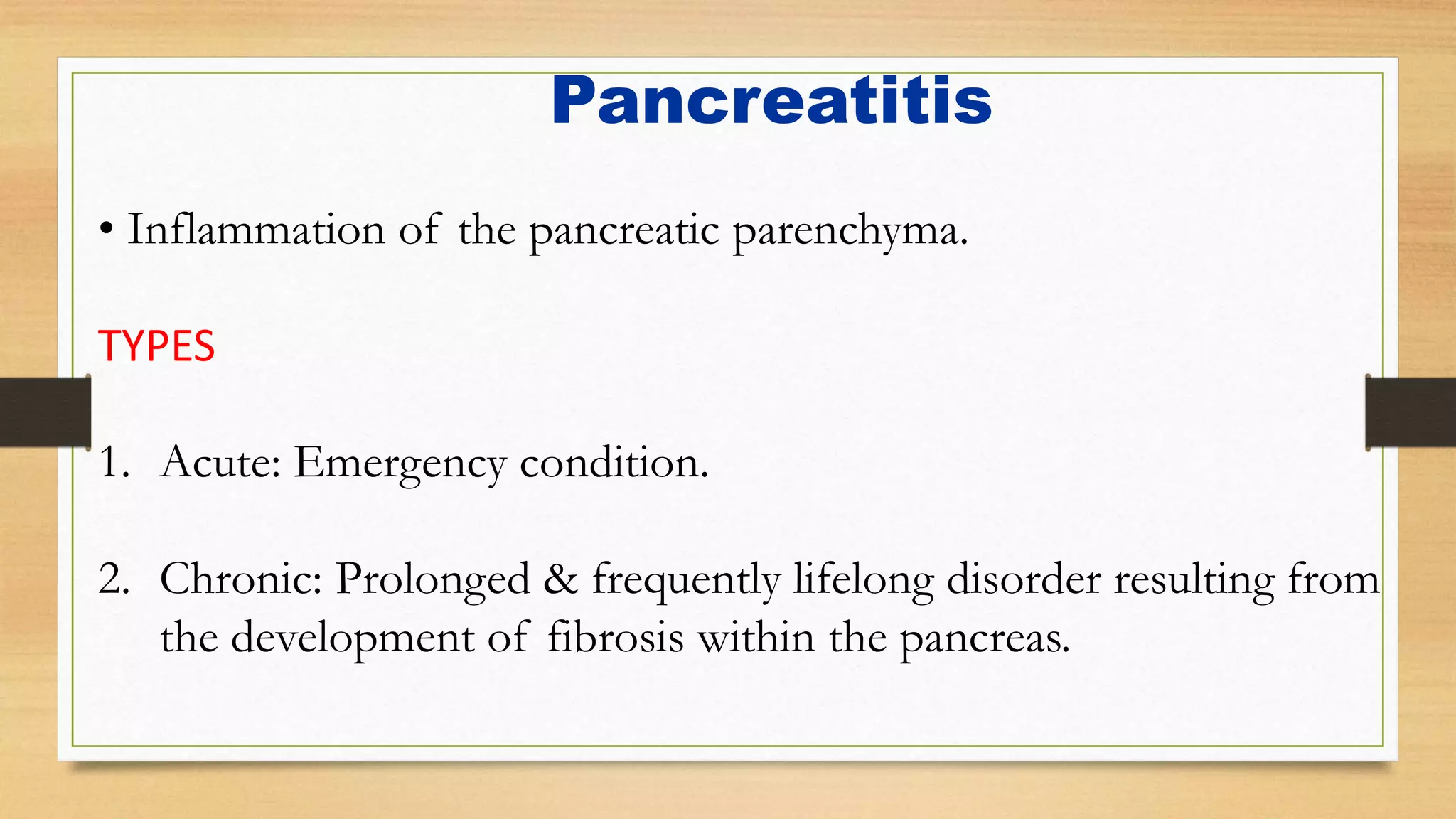 Pancreatitis

• Inflammation of the pancreatic parenchyma.

TYPES

1. Acute: Emergency condition.

2. Chronic: Prolonged & frequently lifelong disorder resulting from the development of fibrosis within the pancreas.